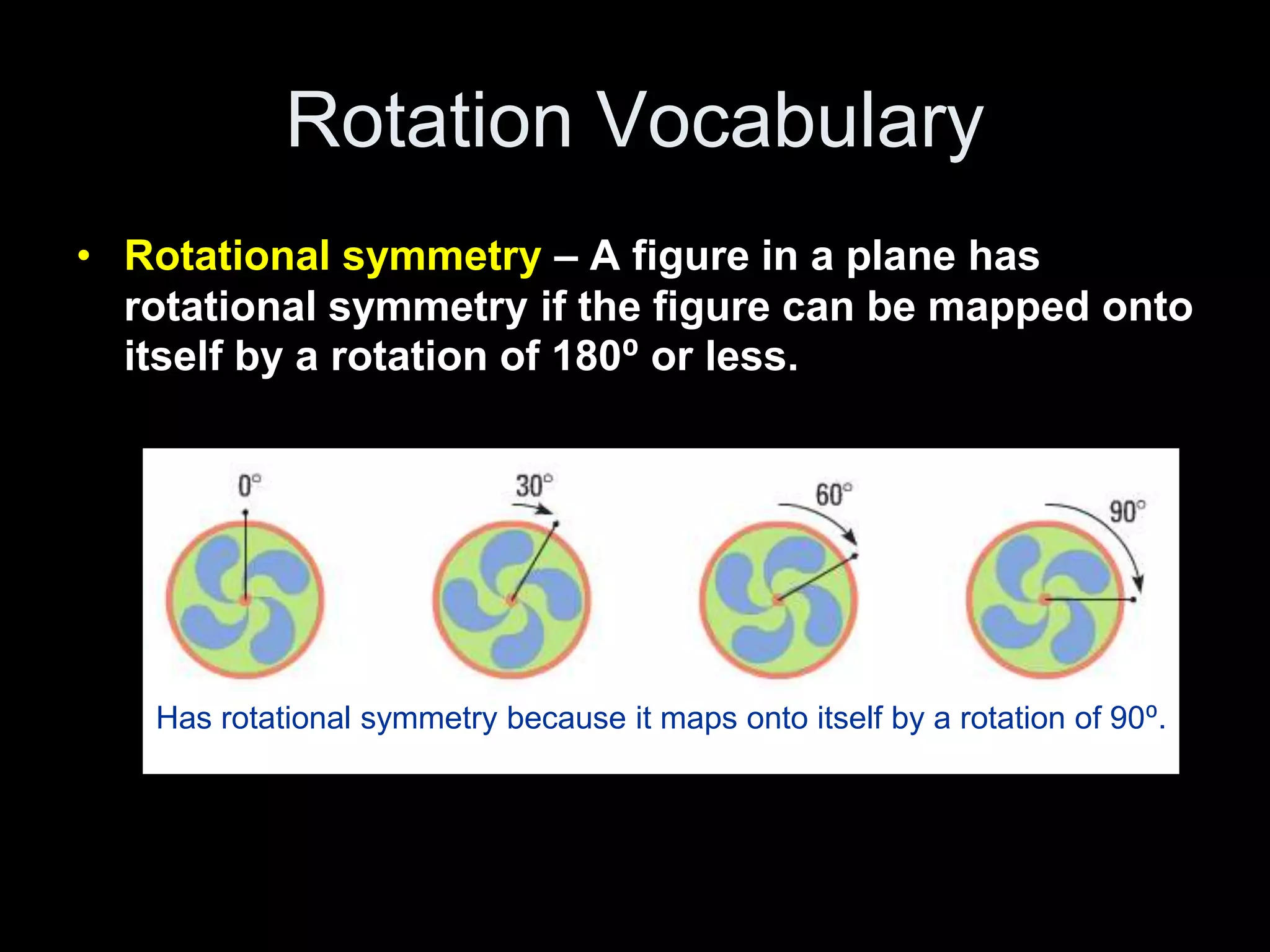 Rotation Vocabulary

• Rotational symmetry – A figure in a plane has rotational symmetry if the figure can be mapped onto itself by a rotation of 180º or less.

0°

30°

60°

90°

Has rotational symmetry because it maps onto itself by a rotation of 90º.